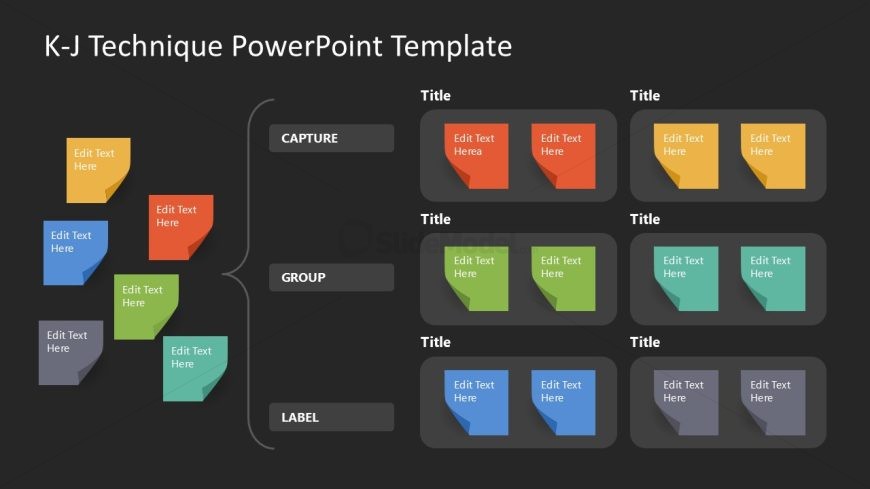 K-J Technique PowerPoint Template

Edit Text Here

Edit Text Here

Edit Text Here

Edit Text Here

Edit Text Here

Edit Text Here

CAPTURE

GROUP

LABEL

Title

Edit Text Herea

Edit Text Here

Title

Edit Text Here

Edit Text Here

Title

Edit Text Here

Edit Text Here

Title

Edit Text Here

Edit Text Here

Title

Edit Text Here

Edit Text Here

Title

Edit Text Here

Edit Text Here